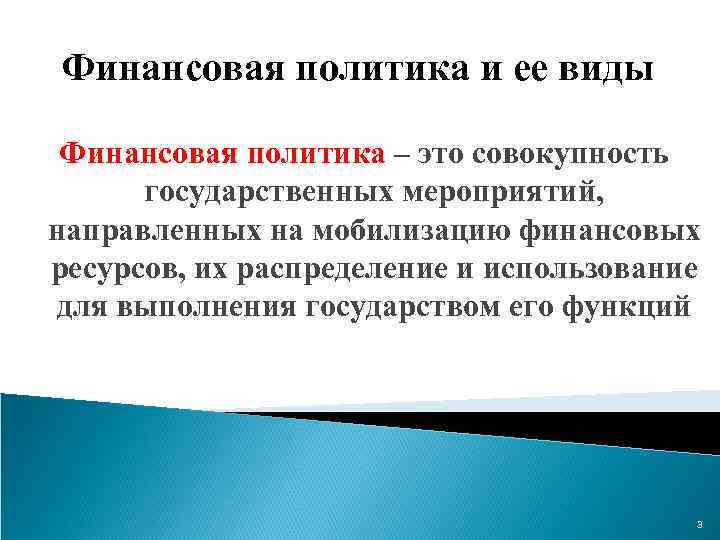 Финансовая политика и ее виды

Финансовая политика – это совокупность государственных мероприятий, направленных на мобилизацию финансовых ресурсов, их распределение и использование для выполнения государством его функций

3